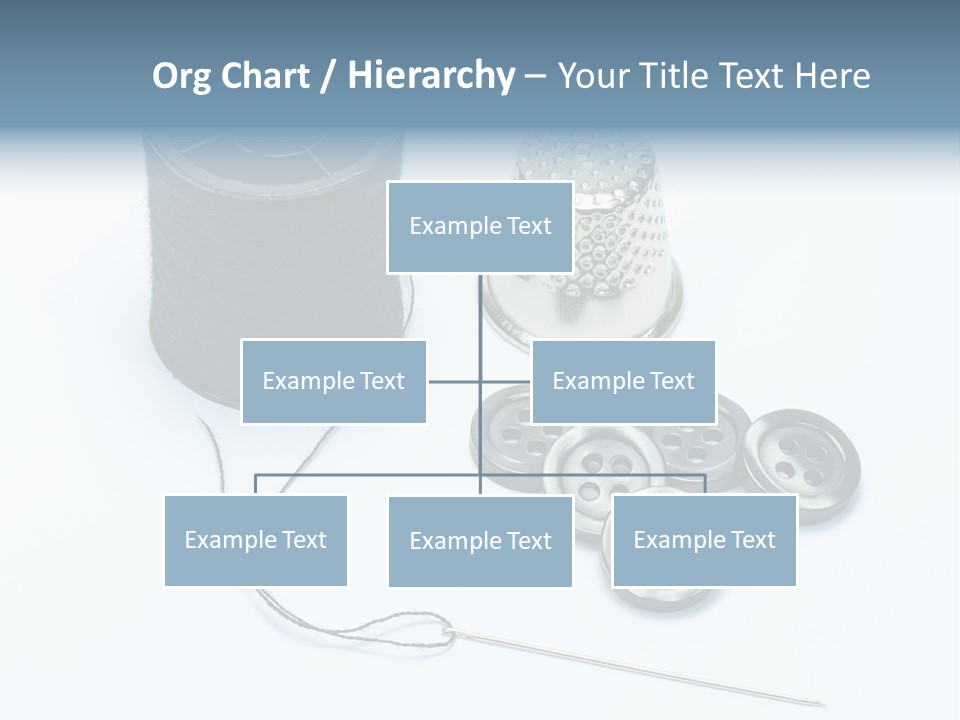 Org Chart / Hierarchy – Your Title Text Here

Example Text

Example Text

Example Text

Example Text

Example Text

Example Text